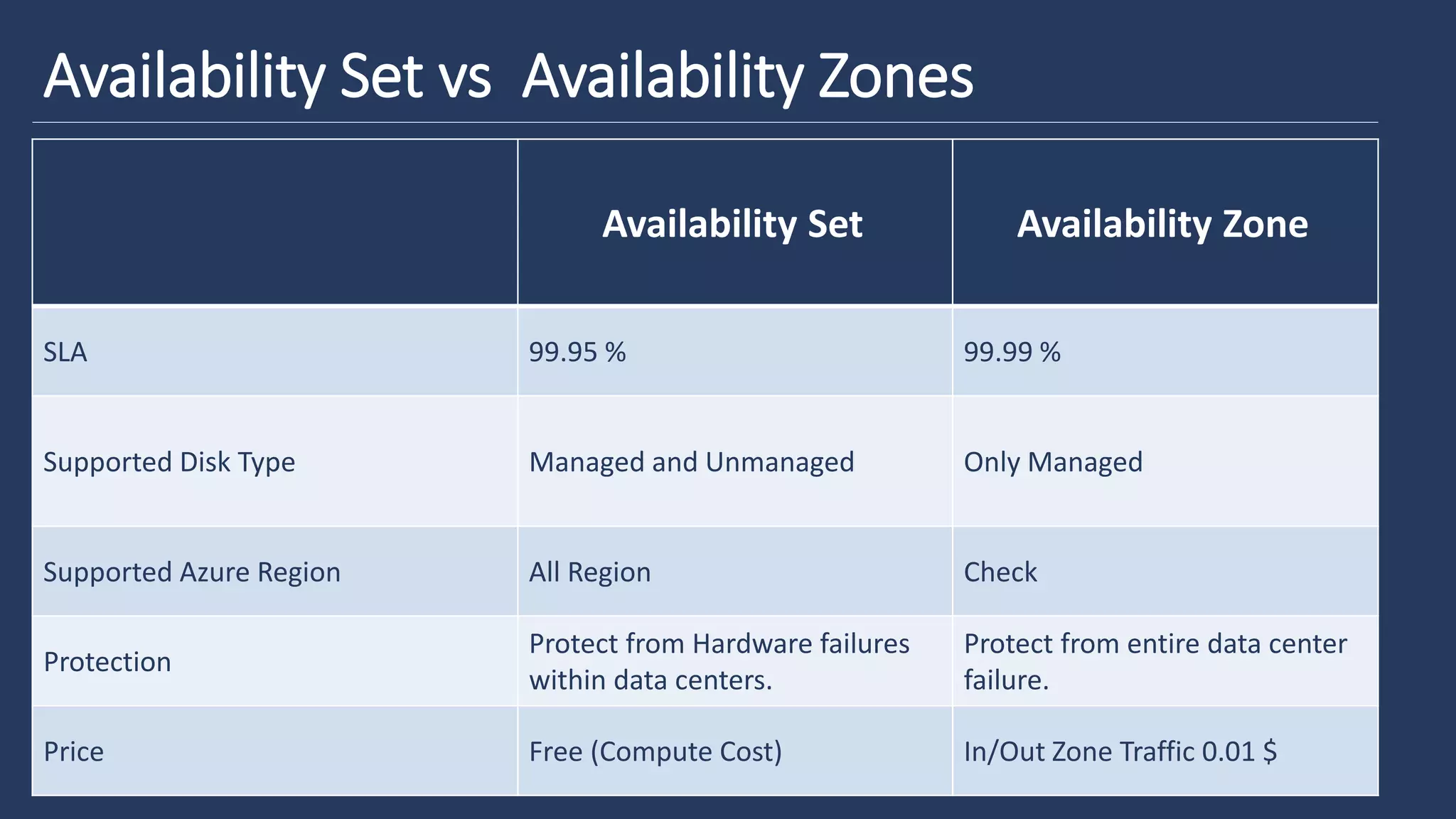 Availability Set vs  Availability Zones

| | Availability Set | Availability Zone |
|---|---|---|
| SLA | 99.95 % | 99.99 % |
| Supported Disk Type | Managed and Unmanaged | Only Managed |
| Supported Azure Region | All Region | Check |
| Protection | Protect from Hardware failures within data centers. | Protect from entire data center failure. |
| Price | Free (Compute Cost) | In/Out Zone Traffic 0.01 $ |